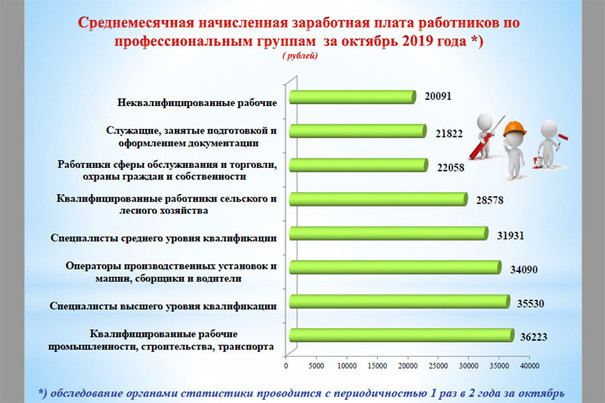 Среднемесячная начисленная заработная плата работников по профессиональным группам за октябрь 2019 года *)
( рублей)

Неквалифицированные рабочие 20091

Служащие, занятые подготовкой и оформлением документации 21822

Работники сферы обслуживания и торговли, охраны граждан и собственности 22058

Квалифицированные работники сельского и лесного хозяйства 28578

Специалисты среднего уровня квалификации 31931

Операторы производственных установок и машин, сборщики и водители 34090

Специалисты высшего уровня квалификации 35530

Квалифицированные рабочие промышленности, строительства, транспорта 36223

0 5000 10000 15000 20000 25000 30000 35000 40000

*) обследование органами статистики проводится с периодичностью 1 раз в 2 года за октябрь